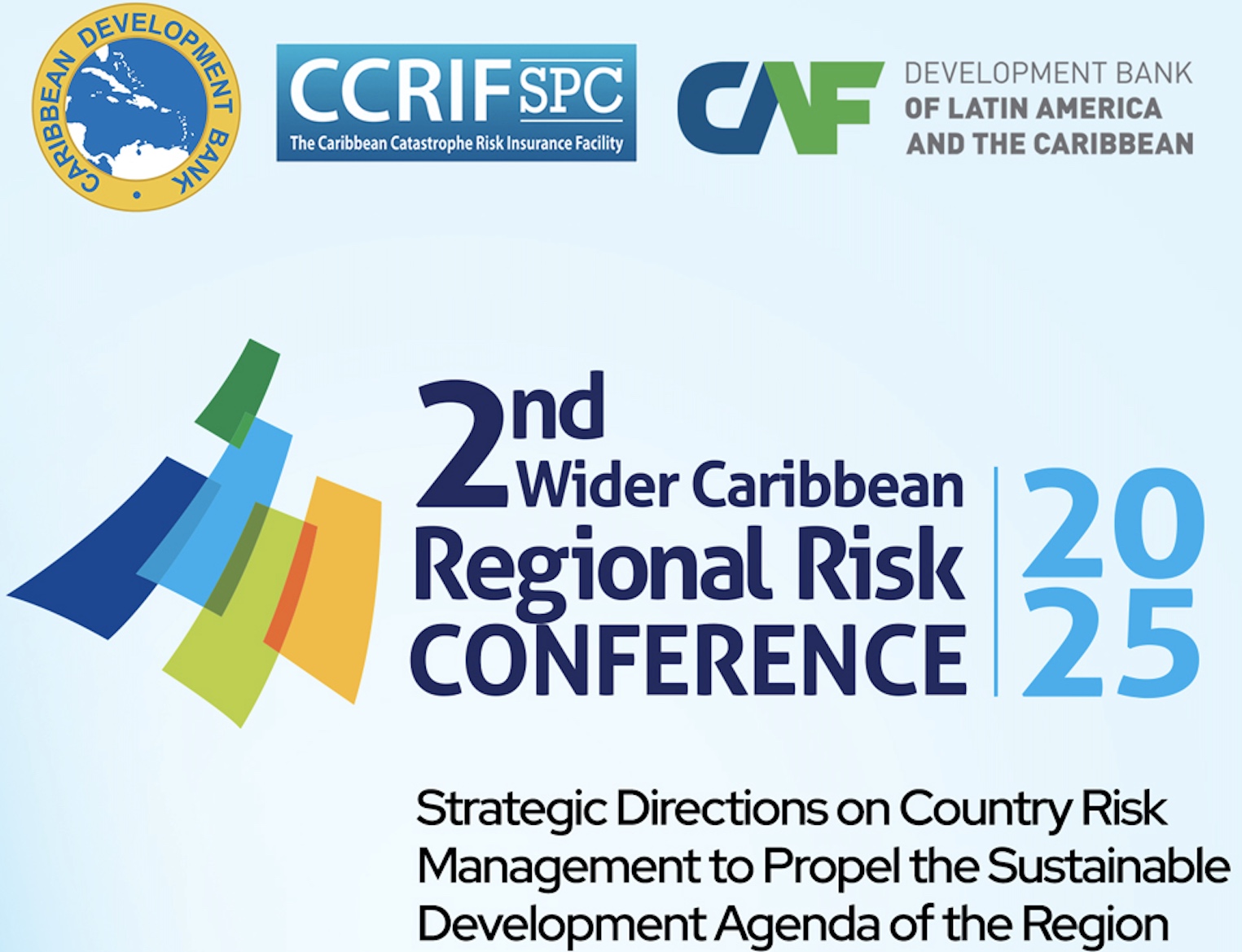 CARIBBEAN DEVELOPMENT BANK

CCRIF SPC
The Caribbean Catastrophe Risk Insurance Facility

CAF DEVELOPMENT BANK OF LATIN AMERICA AND THE CARIBBEAN

2nd Wider Caribbean Regional Risk CONFERENCE 2025

Strategic Directions on Country Risk Management to Propel the Sustainable Development Agenda of the Region